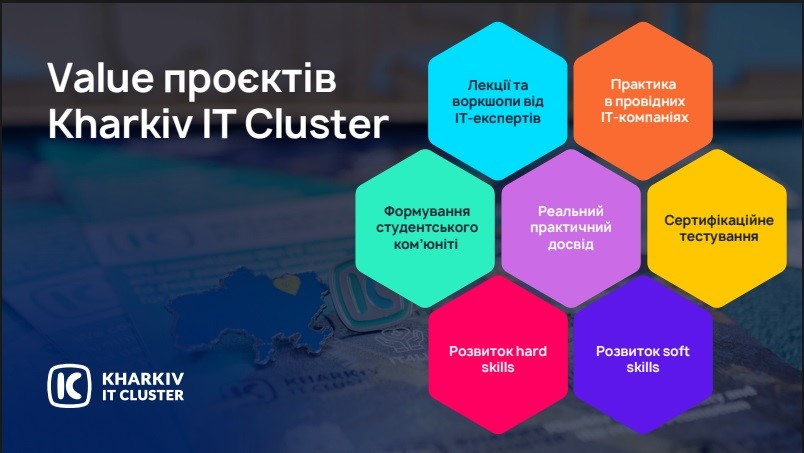 Value проєктів Kharkiv IT Cluster

Лекції та воркшопи від IT-експертів

Практика в провідних IT-компаніях

Формування студентського ком'юніті

Реальний практичний досвід

Сертифікаційне тестування

Розвиток hard skills

Розвиток soft skills

KHARKIV IT CLUSTER